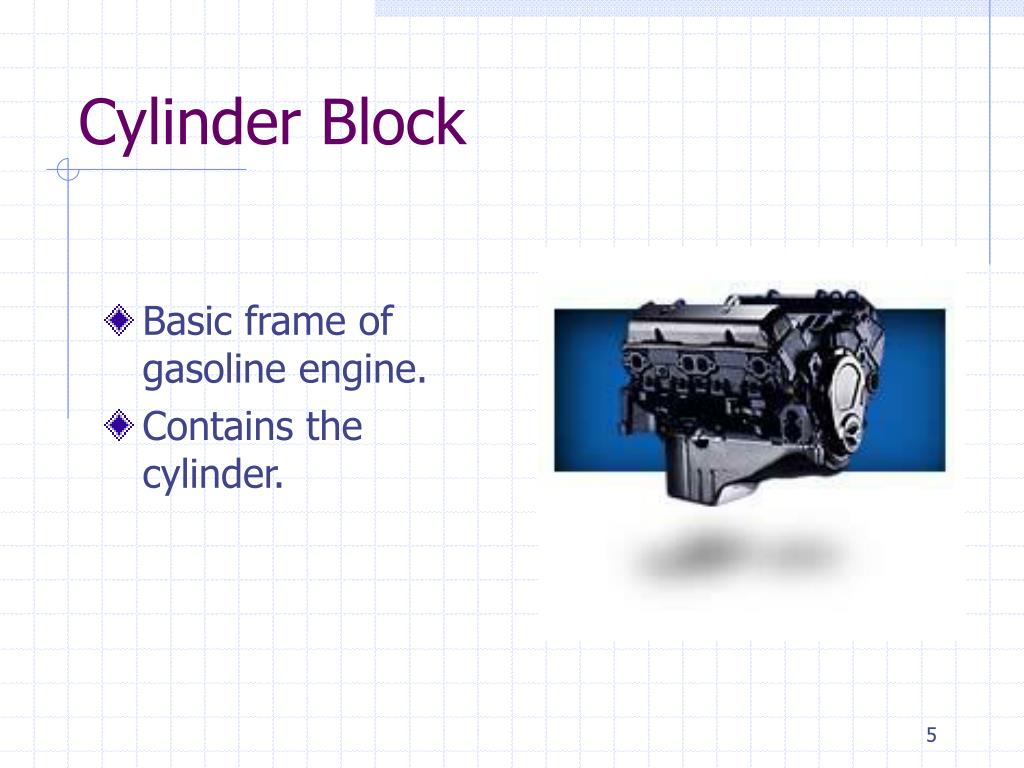 Cylinder Block

Basic frame of gasoline engine.

Contains the cylinder.

5